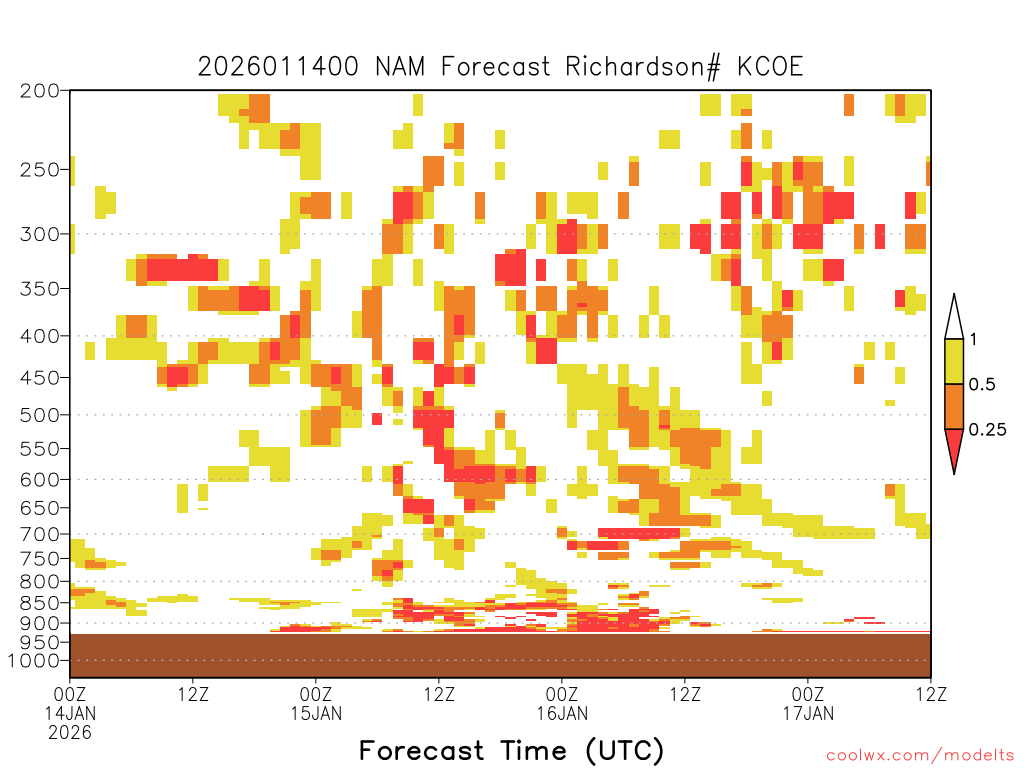 2026011400 NAM Forecast Richardson# KCOE

200
250
300
350
400
450
500
550
600
650
700
750
800
850
900
950
1000

1
0.5
0.25

00Z
14JAN
2026
12Z
00Z
15JAN
12Z
00Z
16JAN
12Z
00Z
17JAN
12Z

Forecast Time (UTC)

coolwx.com/modelts